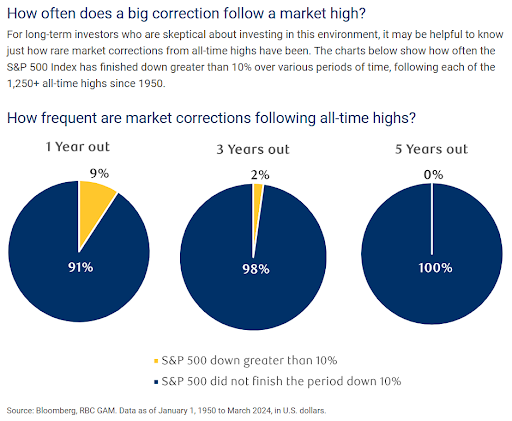 How often does a big correction follow a market high?

For long-term investors who are skeptical about investing in this environment, it may be helpful to know just how rare market corrections from all-time highs have been. The charts below show how often the S&P 500 Index has finished down greater than 10% over various periods of time, following each of the 1,250+ all-time highs since 1950.

How frequent are market corrections following all-time highs?

1 Year out

9%

91%

3 Years out

2%

98%

5 Years out

0%

100%

S&P 500 down greater than 10%

S&P 500 did not finish the period down 10%

Source: Bloomberg, RBC GAM. Data as of January 1, 1950 to March 2024, in U.S. dollars.